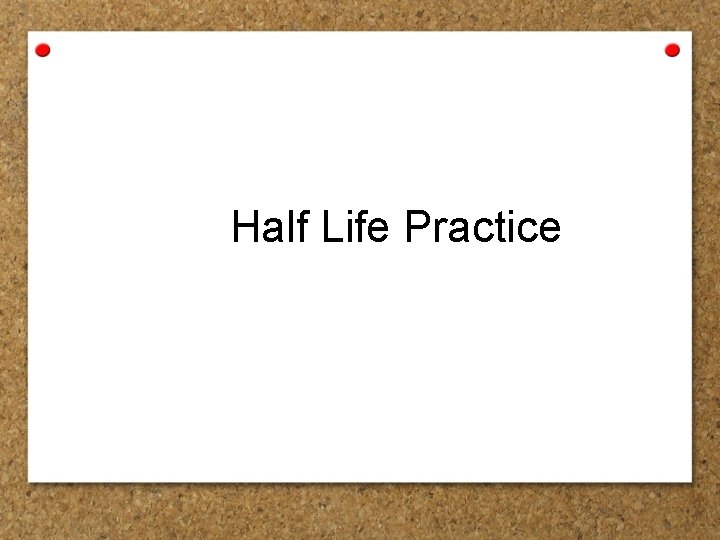 Half Life Practice